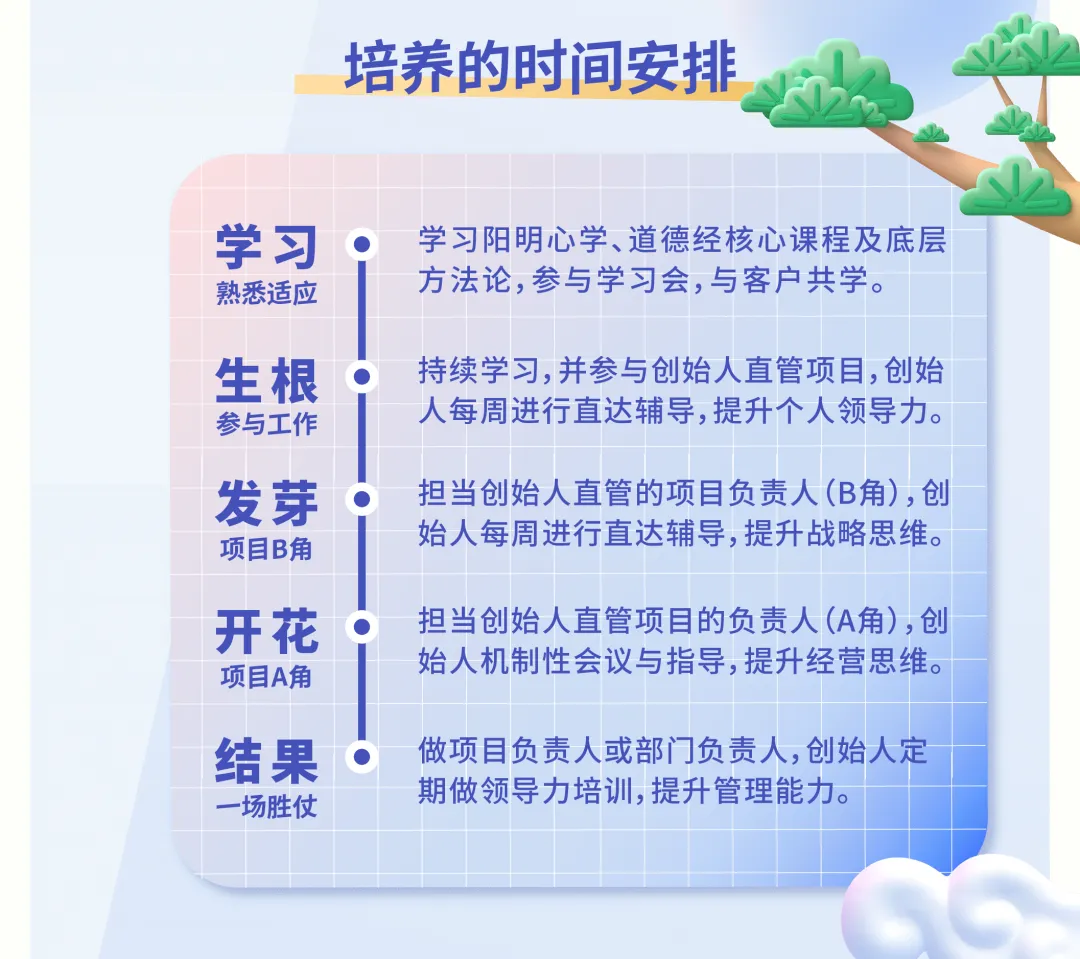 培养的时间安排

学习
熟悉适应

学习阳明心学、道德经核心课程及底层方法论，参与学习会，与客户共学。

生根
参与工作

持续学习，并参与创始人直管项目，创始人每周进行直达辅导，提升个人领导力。

发芽
项目B角

担当创始人直管的项目负责人（B角），创始人每周进行直达辅导，提升战略思维。

开花
项目A角

担当创始人直管项目的负责人（A角），创始人机制性会议与指导，提升经营思维。

结果
一场胜仗

做项目负责人或部门负责人，创始人定期做领导力培训，提升管理能力。